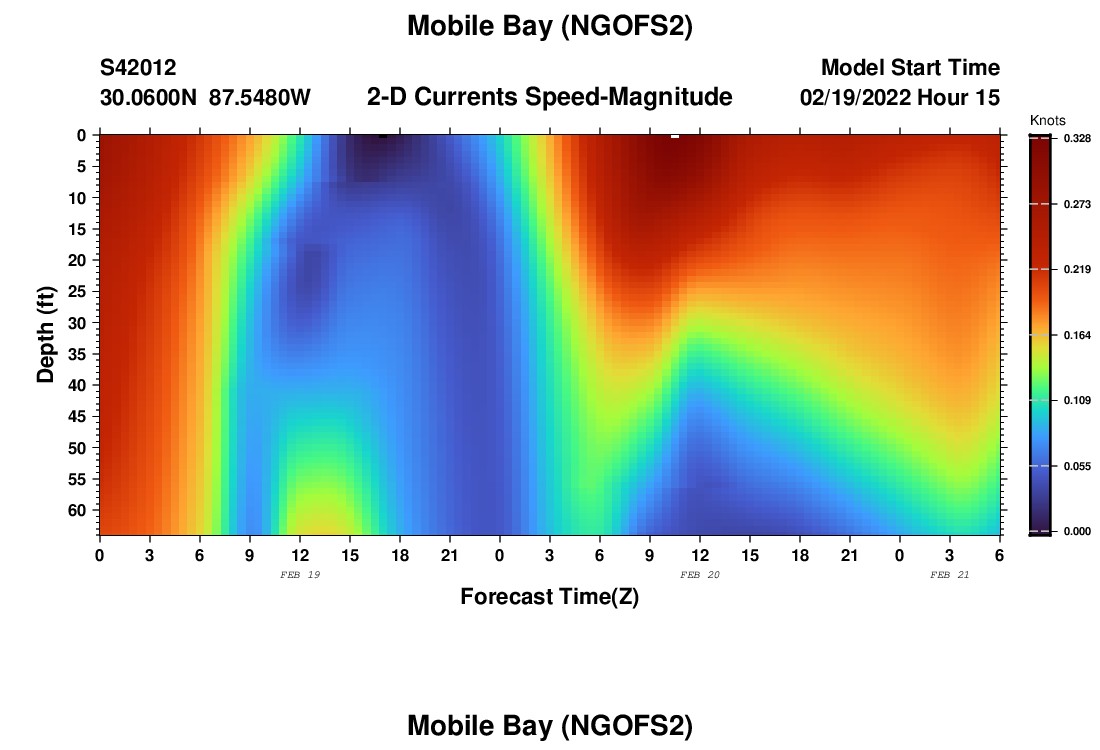 Mobile Bay (NGOFS2)

S42012
30.0600N 87.5480W

2-D Currents Speed-Magnitude

Model Start Time
02/19/2022 Hour 15

Knots
0.328
0.273
0.219
0.164
0.109
0.055
0.000

Depth (ft)
0
5
10
15
20
25
30
35
40
45
50
55
60

0 3 6 9 12 15 18 21 0 3 6 9 12 15 18 21 0 3 6
FEB 19
FEB 20
FEB 21
Forecast Time(Z)

Mobile Bay (NGOFS2)